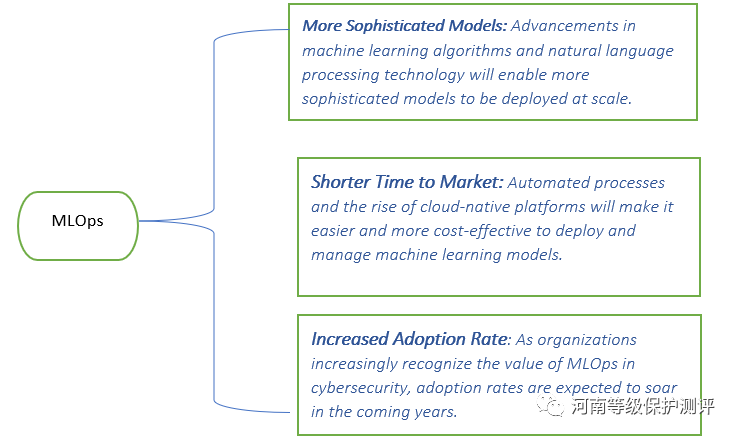 MLOps

More Sophisticated Models: Advancements in machine learning algorithms and natural language processing technology will enable more sophisticated models to be deployed at scale.

Shorter Time to Market: Automated processes and the rise of cloud-native platforms will make it easier and more cost-effective to deploy and manage machine learning models.

Increased Adoption Rate: As organizations increasingly recognize the value of MLOps in cybersecurity, adoption rates are expected to soar in the coming years.

河南等级保护测评